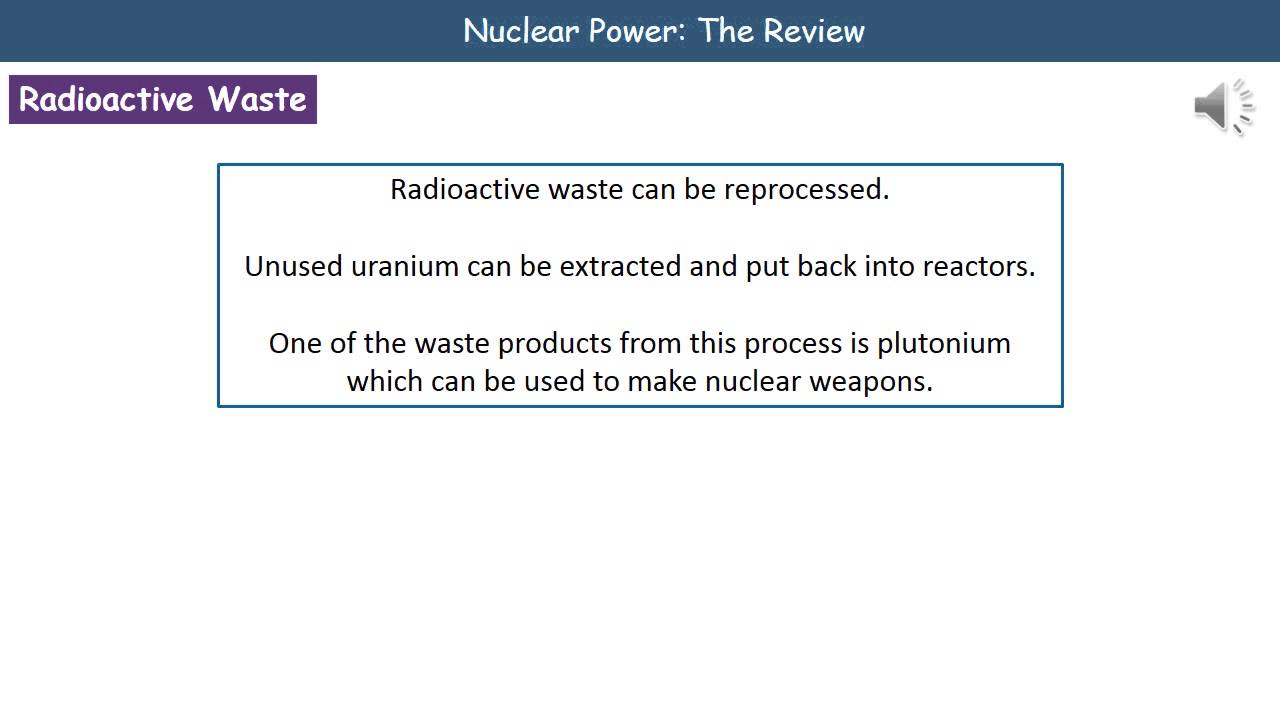 Nuclear Power: The Review

Radioactive Waste

Radioactive waste can be reprocessed.

Unused uranium can be extracted and put back into reactors.

One of the waste products from this process is plutonium which can be used to make nuclear weapons.